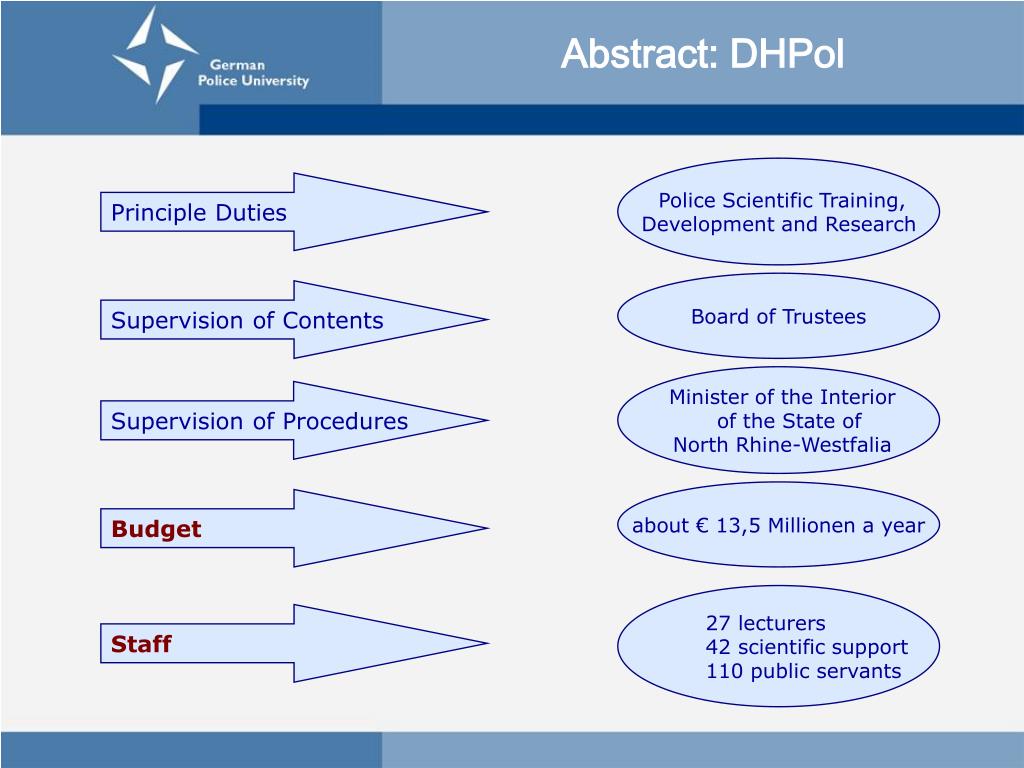 German
Police University

Abstract: DHPol

Principle Duties

Police Scientific Training, Development and Research

Supervision of Contents

Board of Trustees

Supervision of Procedures

Minister of the Interior of the State of North Rhine-Westfalia

Budget

about € 13,5 Millionen a year

Staff

27 lecturers
42 scientific support
110 public servants